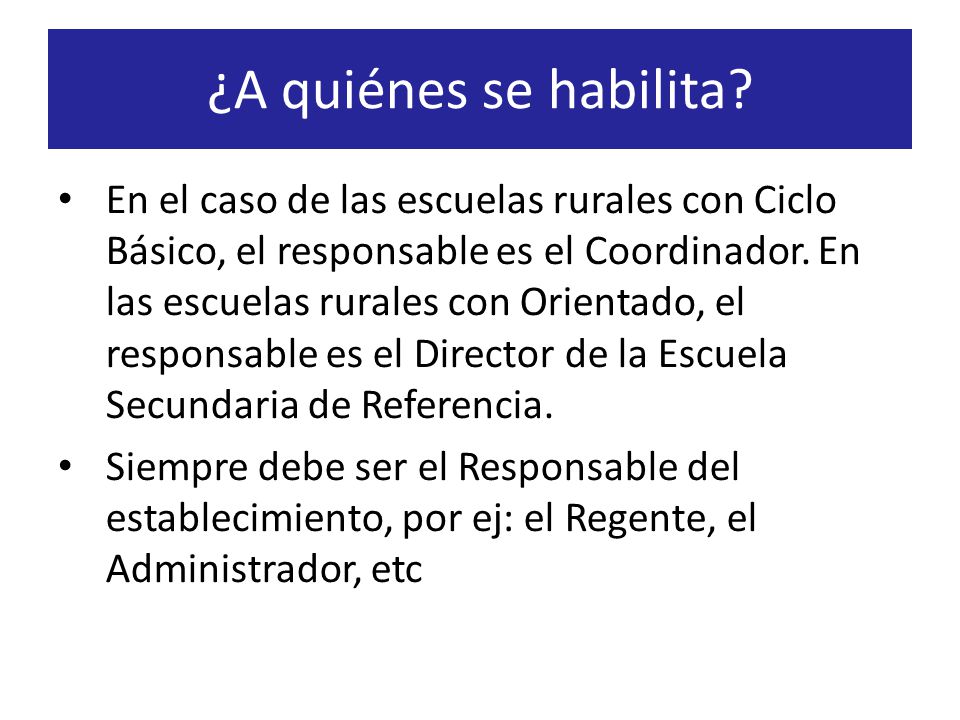 ¿A quiénes se habilita?

• En el caso de las escuelas rurales con Ciclo Básico, el responsable es el Coordinador. En las escuelas rurales con Orientado, el responsable es el Director de la Escuela Secundaria de Referencia.

• Siempre debe ser el Responsable del establecimiento, por ej: el Regente, el Administrador, etc